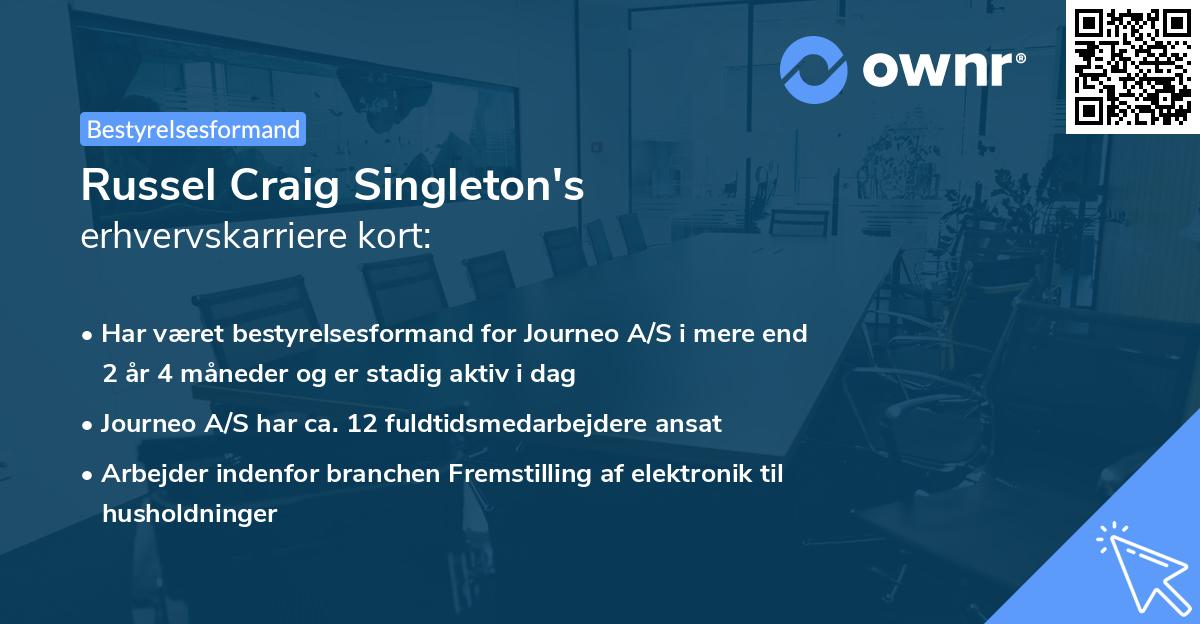 ownr®

Bestyrelsesformand

Russel Craig Singleton's
erhvervskarriere kort:

• Har været bestyrelsesformand for Journeo A/S i mere end 2 år 4 måneder og er stadig aktiv i dag

• Journeo A/S har ca. 12 fuldtidsmedarbejdere ansat

• Arbejder indenfor branchen Fremstilling af elektronik til husholdninger